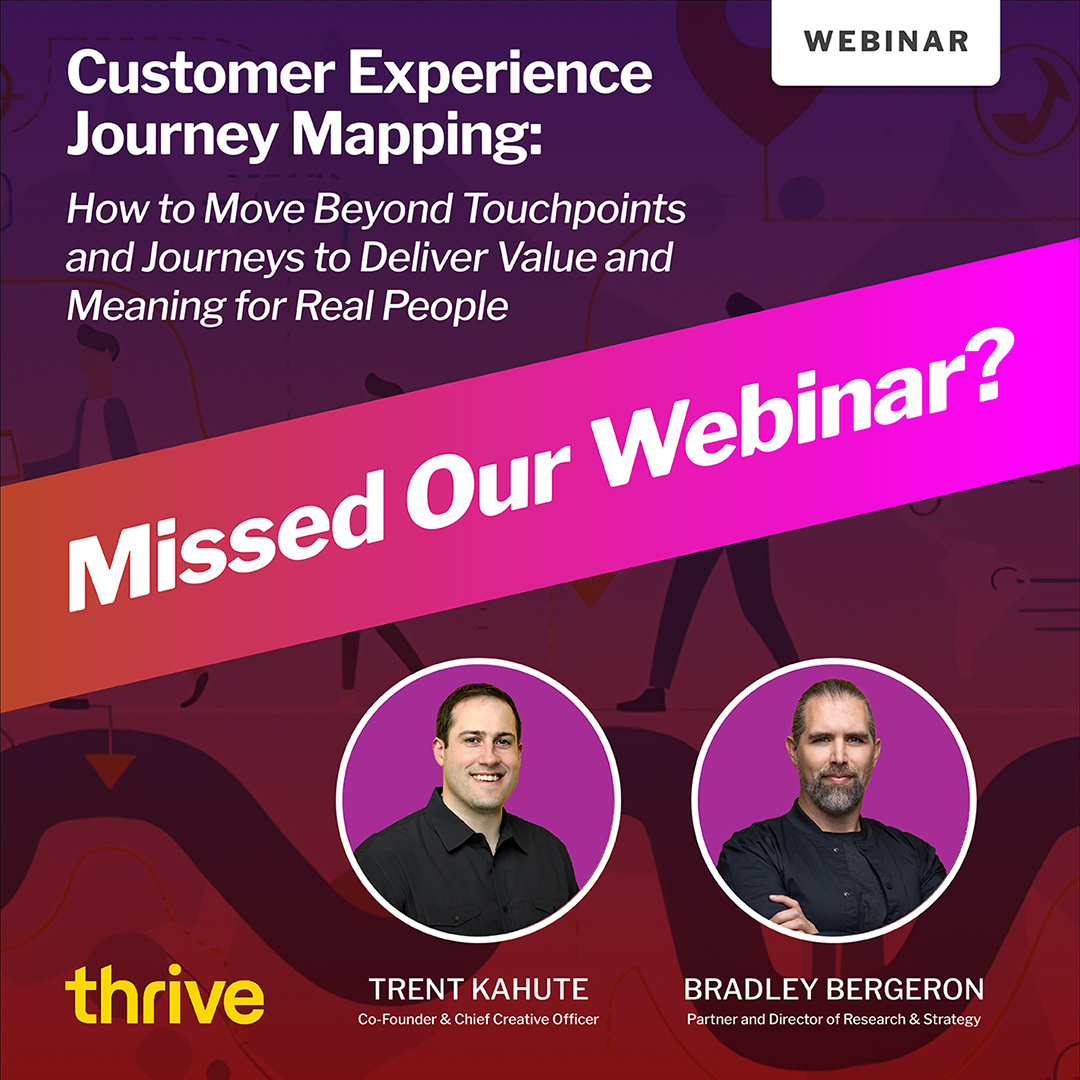 WEBINAR

Customer Experience Journey Mapping:

How to Move Beyond Touchpoints and Journeys to Deliver Value and Meaning for Real People

Missed Our Webinar?

thrive

TRENT KAHUTE
Co-Founder & Chief Creative Officer

BRADLEY BERGERON
Partner and Director of Research & Strategy